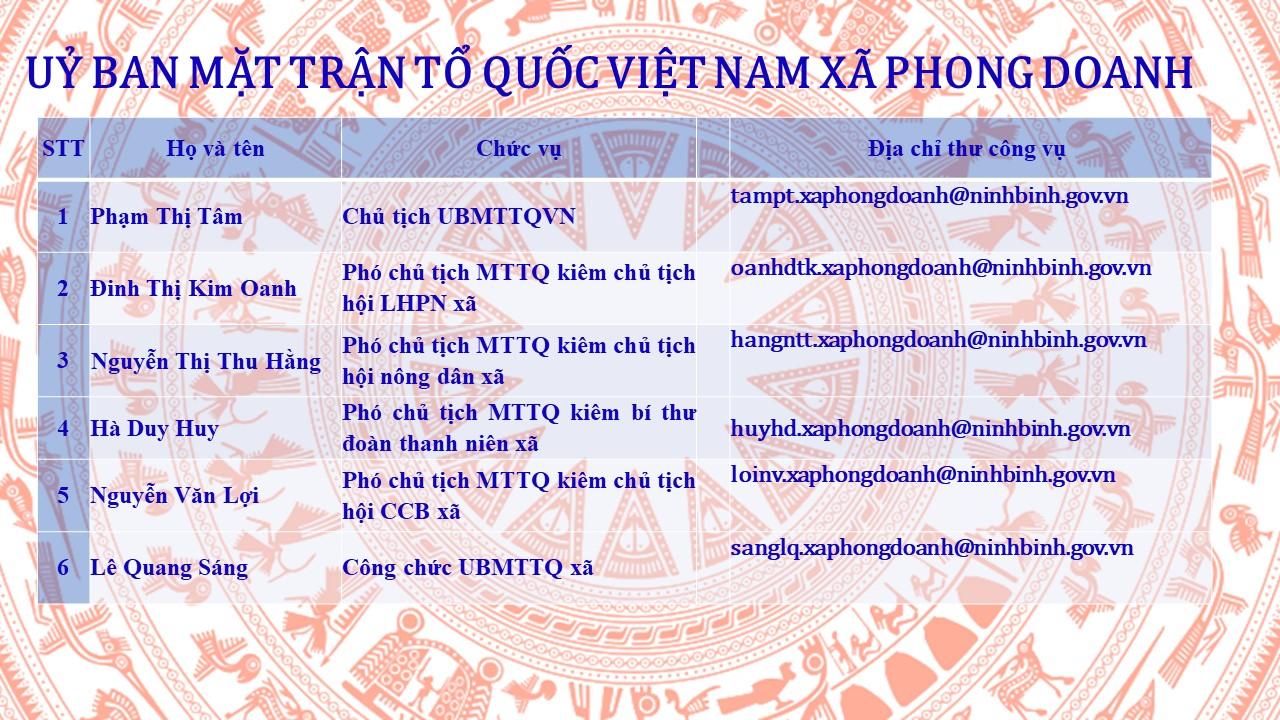 UỶ BAN MẶT TRẬN TỔ QUỐC VIỆT NAM XÃ PHONG DOANH

| STT | Họ và tên | Chức vụ | Địa chỉ thư công vụ |
|---|---|---|---|
| 1 | Phạm Thị Tâm | Chủ tịch UBMTTQVN | tampt.xaphongdoanh@ninhbinh.gov.vn |
| 2 | Đinh Thị Kim Oanh | Phó chủ tịch MTTQ kiêm chủ tịch hội LHPN xã | oanhdtk.xaphongdoanh@ninhbinh.gov.vn |
| 3 | Nguyễn Thị Thu Hằng | Phó chủ tịch MTTQ kiêm chủ tịch hội nông dân xã | hangntt.xaphongdoanh@ninhbinh.gov.vn |
| 4 | Hà Duy Huy | Phó chủ tịch MTTQ kiêm bí thư đoàn thanh niên xã | huyhd.xaphongdoanh@ninhbinh.gov.vn |
| 5 | Nguyễn Văn Lợi | Phó chủ tịch MTTQ kiêm chủ tịch hội CCB xã | loinv.xaphongdoanh@ninhbinh.gov.vn |
| 6 | Lê Quang Sáng | Công chức UBMTTQ xã | sanglq.xaphongdoanh@ninhbinh.gov.vn |